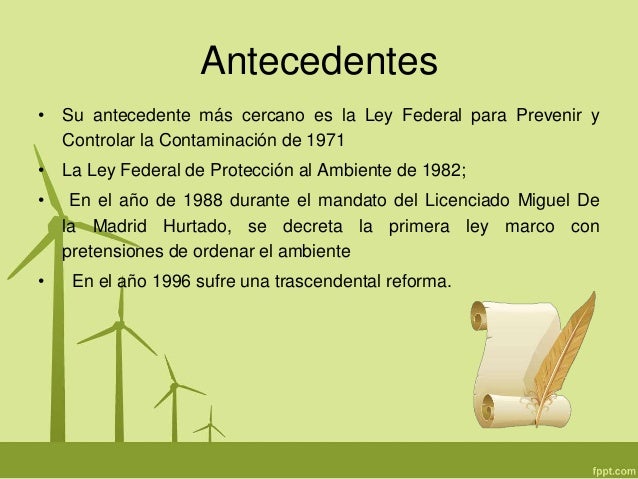 Antecedentes

• Su antecedente más cercano es la Ley Federal para Prevenir y Controlar la Contaminación de 1971

• La Ley Federal de Protección al Ambiente de 1982;

• En el año de 1988 durante el mandato del Licenciado Miguel De la Madrid Hurtado, se decreta la primera ley marco con pretensiones de ordenar el ambiente

• En el año 1996 sufre una trascendental reforma.

fppt.com